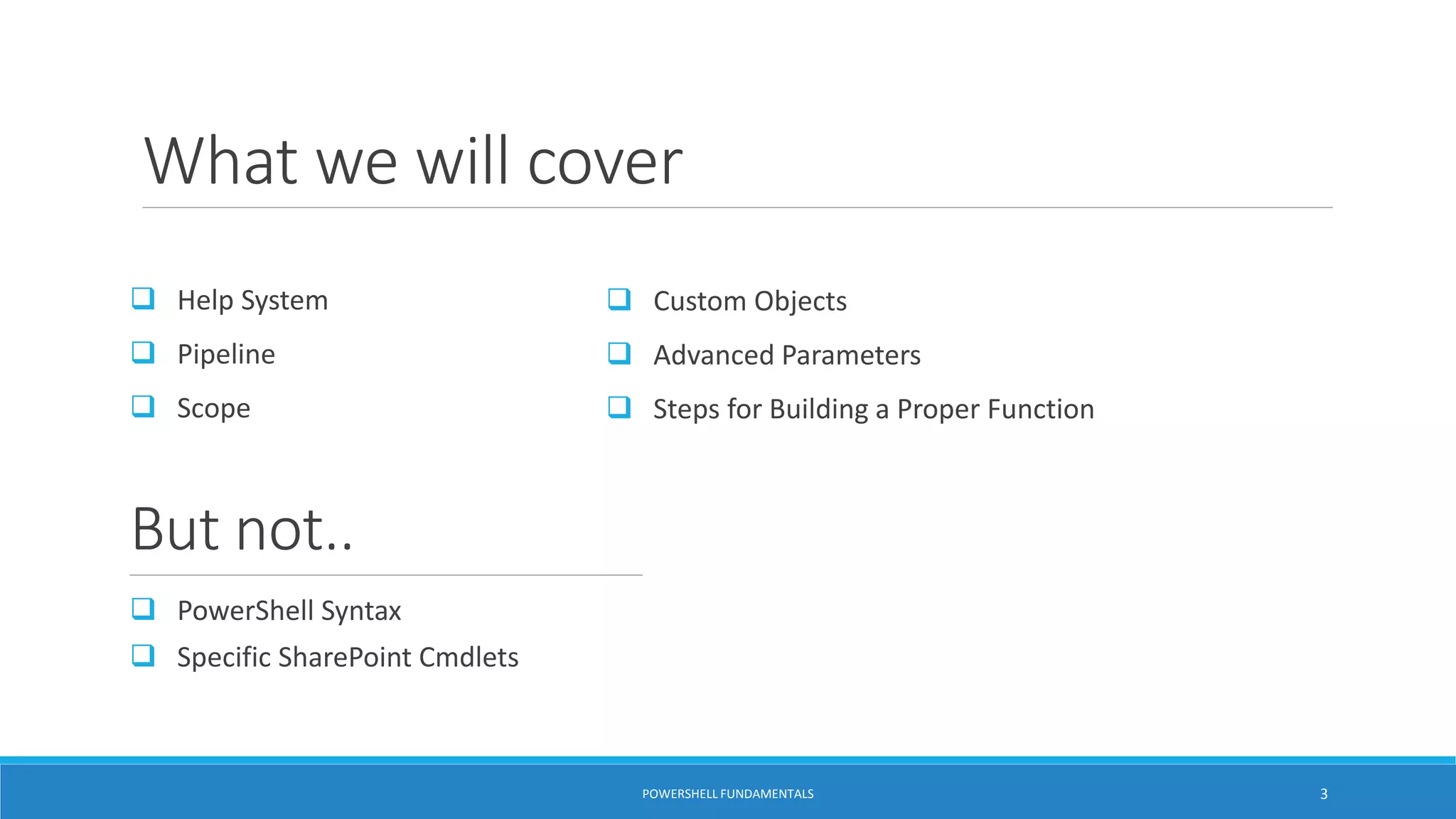 What we will cover

❑ Help System
❑ Pipeline
❑ Scope

❑ Custom Objects
❑ Advanced Parameters
❑ Steps for Building a Proper Function

But not..

❑ PowerShell Syntax
❑ Specific SharePoint Cmdlets

POWERSHELL FUNDAMENTALS

3